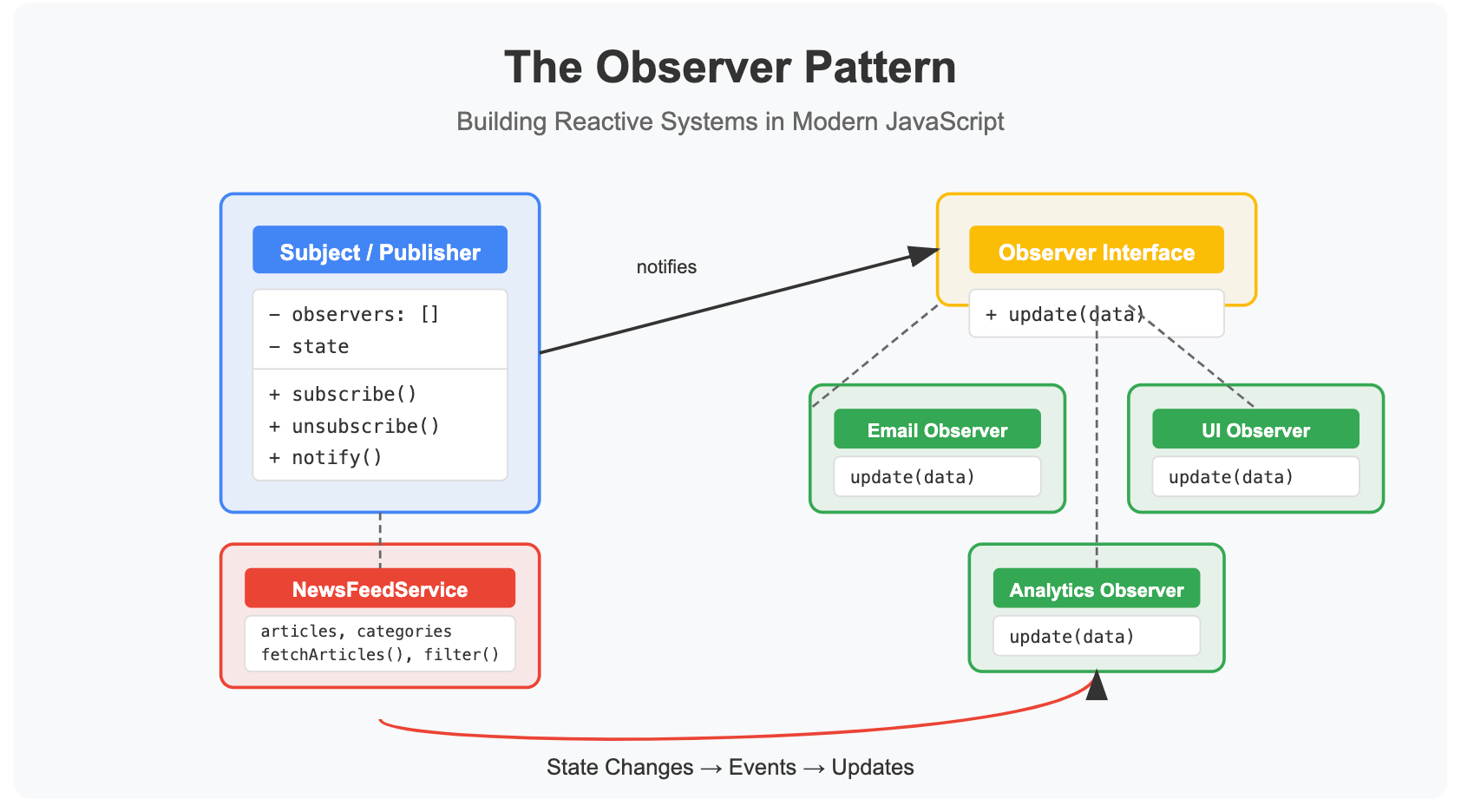 The Observer Pattern

Building Reactive Systems in Modern JavaScript

Subject / Publisher

− observers: []
− state

+ subscribe()
+ unsubscribe()
+ notify()

notifies

Observer Interface

+ update(data)

Email Observer

update(data)

UI Observer

update(data)

NewsFeedService

articles, categories
fetchArticles(), filter()

Analytics Observer

update(data)

State Changes → Events → Updates